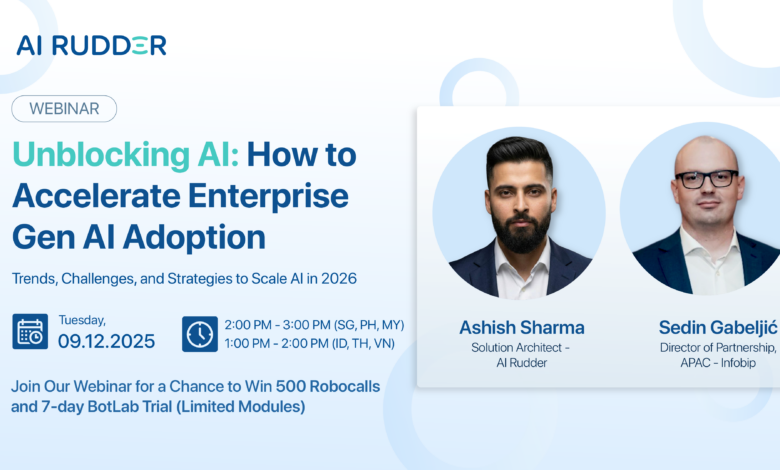 AI RUDDER

WEBINAR

Unblocking AI: How to Accelerate Enterprise Gen AI Adoption

Trends, Challenges, and Strategies to Scale AI in 2026

Tuesday,
09.12.2025

2:00 PM - 3:00 PM (SG, PH, MY)
1:00 PM - 2:00 PM (ID, TH, VN)

Join Our Webinar for a Chance to Win 500 Robocalls and 7-day BotLab Trial (Limited Modules)

Ashish Sharma
Solution Architect - AI Rudder

Sedin Gabeljić
Director of Partnership, APAC - Infobip